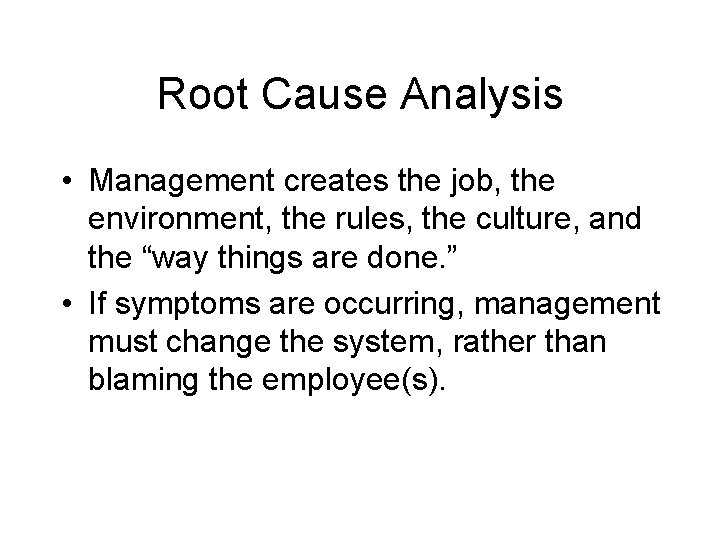 Root Cause Analysis

• Management creates the job, the environment, the rules, the culture, and the “way things are done.”

• If symptoms are occurring, management must change the system, rather than blaming the employee(s).